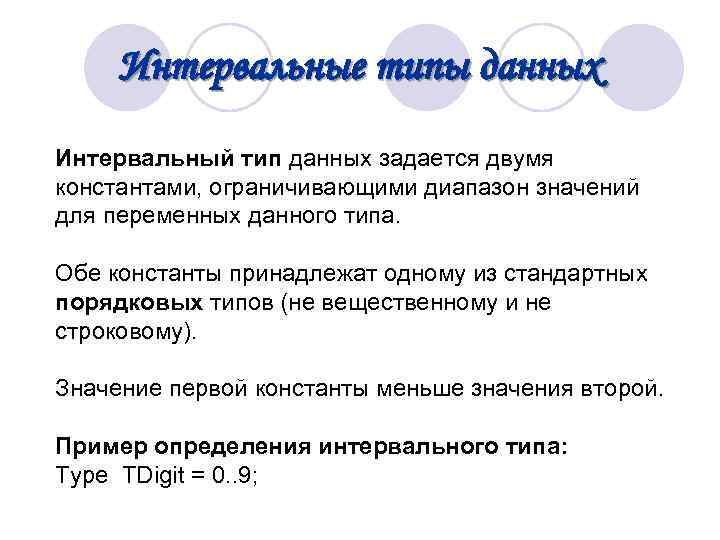 Интервальные типы данных

Интервальный тип данных задается двумя константами, ограничивающими диапазон значений для переменных данного типа.

Обе константы принадлежат одному из стандартных порядковых типов (не вещественному и не строковому).

Значение первой константы меньше значения второй.

Пример определения интервального типа:
Type TDigit = 0..9;